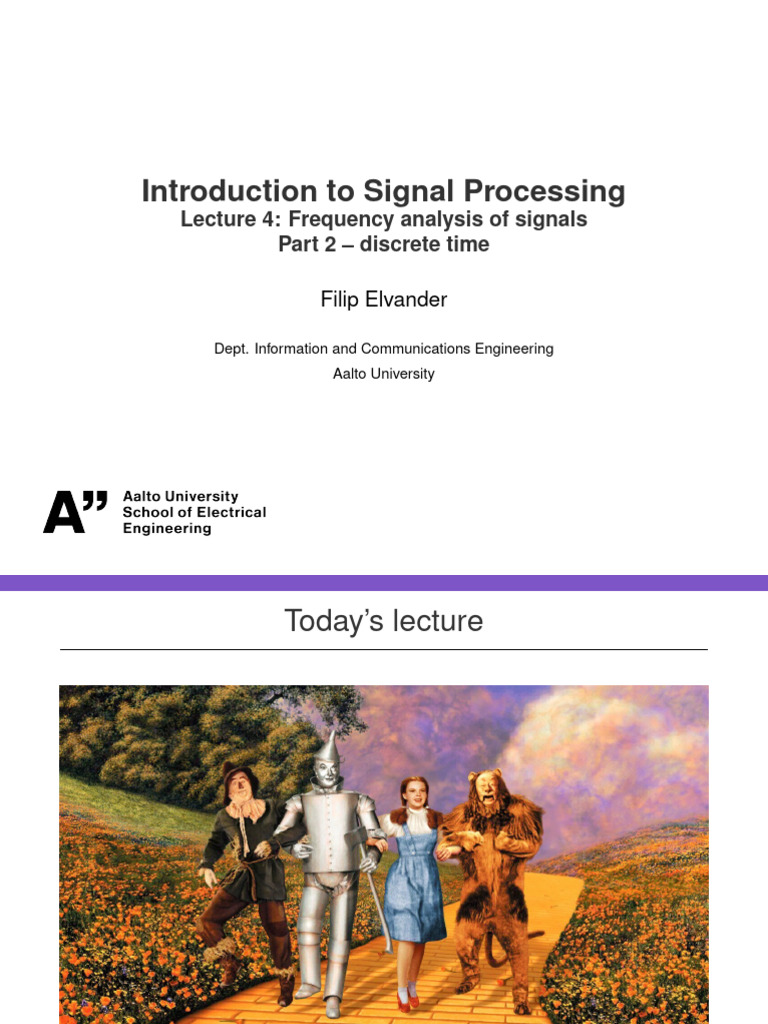 Introduction to Signal Processing
Lecture 4: Frequency analysis of signals
Part 2 – discrete time

Filip Elvander

Dept. Information and Communications Engineering
Aalto University

A" Aalto University
School of Electrical
Engineering

Today's lecture